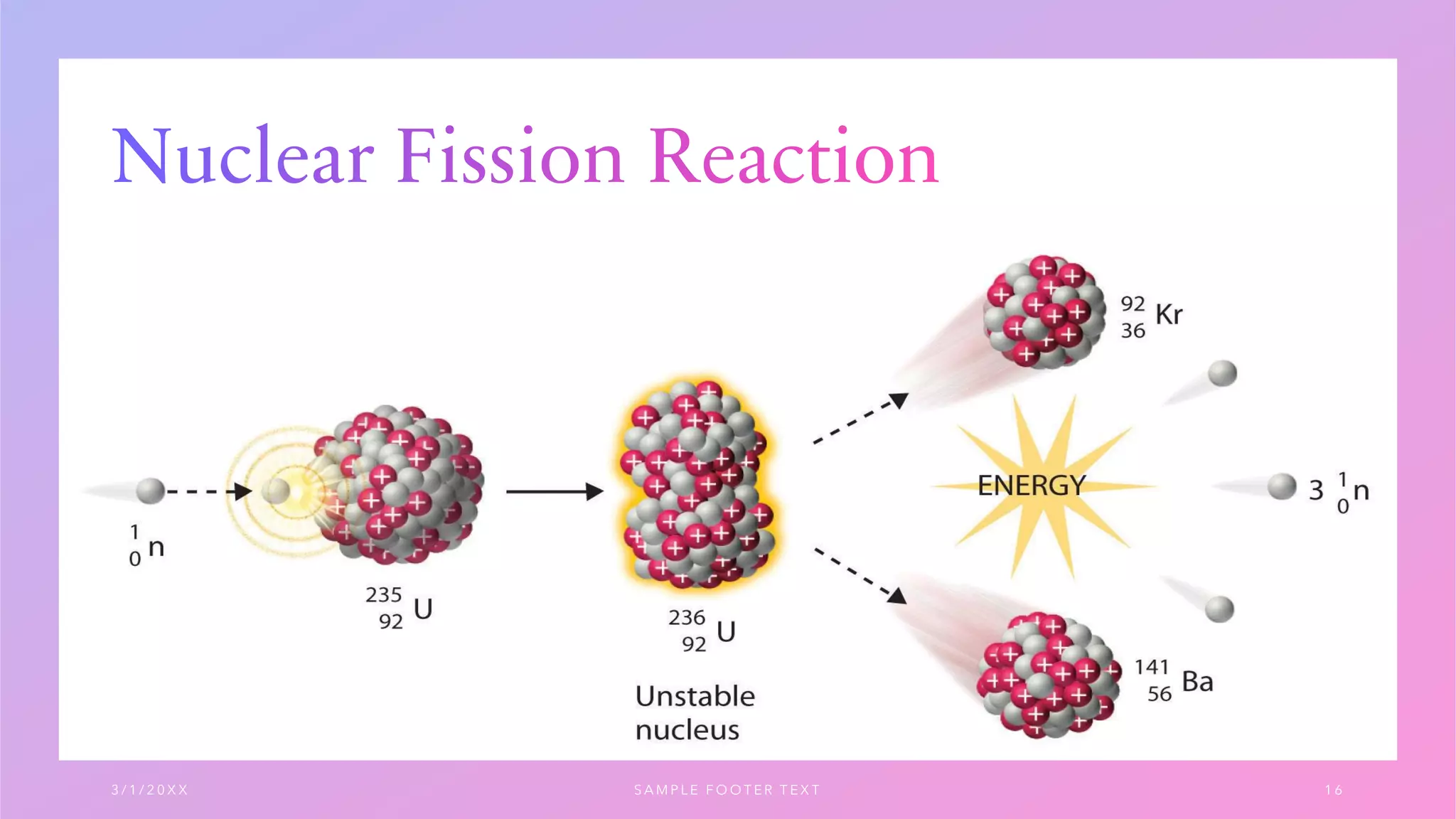 Nuclear Fission Reaction

$^{1}_{0}n$

$^{235}_{92}U$

$^{236}_{92}U$

Unstable nucleus

$^{92}_{36}Kr$

ENERGY

$3\ ^{1}_{0}n$

$^{141}_{56}Ba$

3/1/20XX

SAMPLE FOOTER TEXT

16